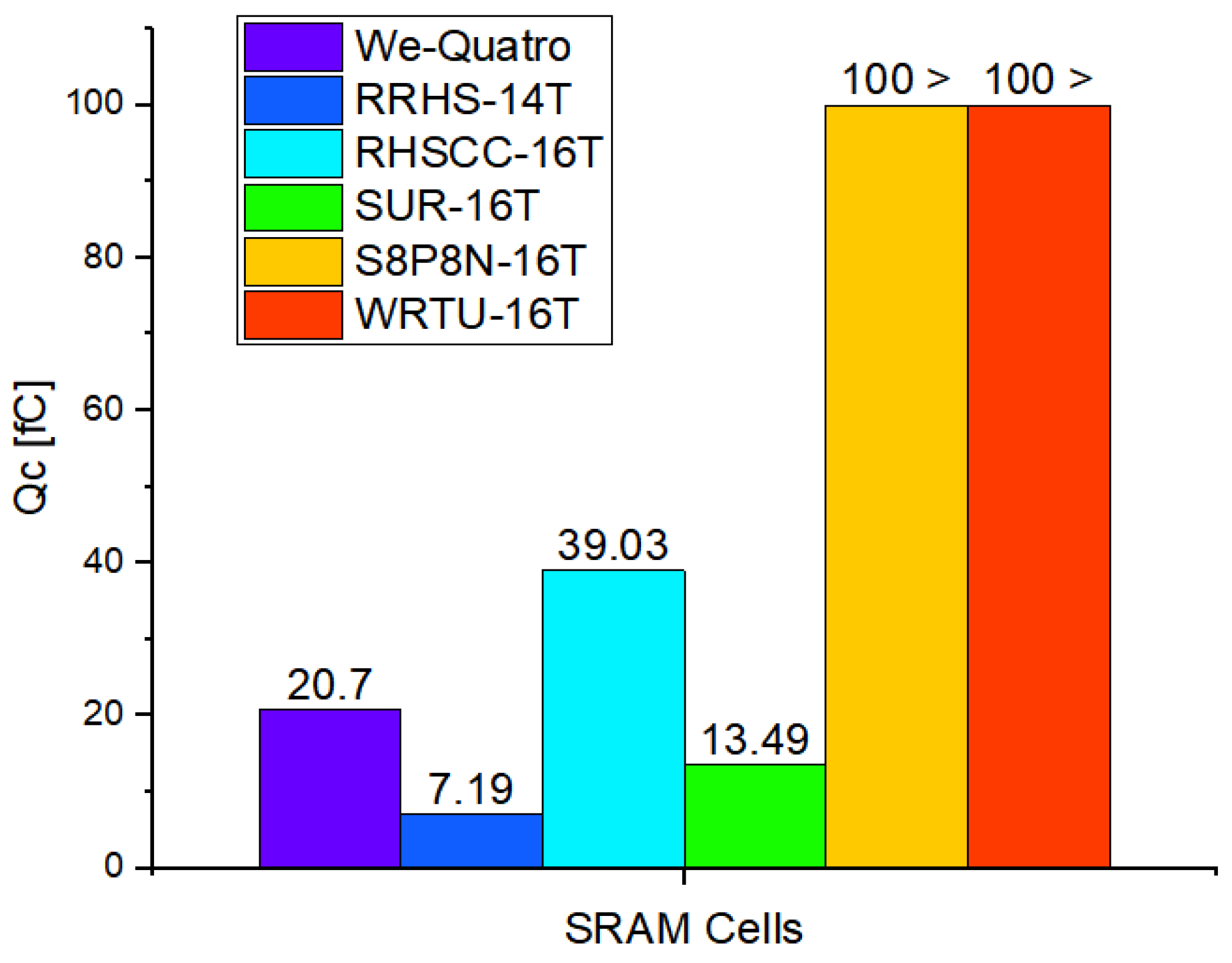 We-Quatro
RRHS-14T
RHSCC-16T
SUR-16T
S8P8N-16T
WRTU-16T

Qc [fC]

100
80
60
40
20
0

20.7
7.19
39.03
13.49
100 >
100 >

SRAM Cells